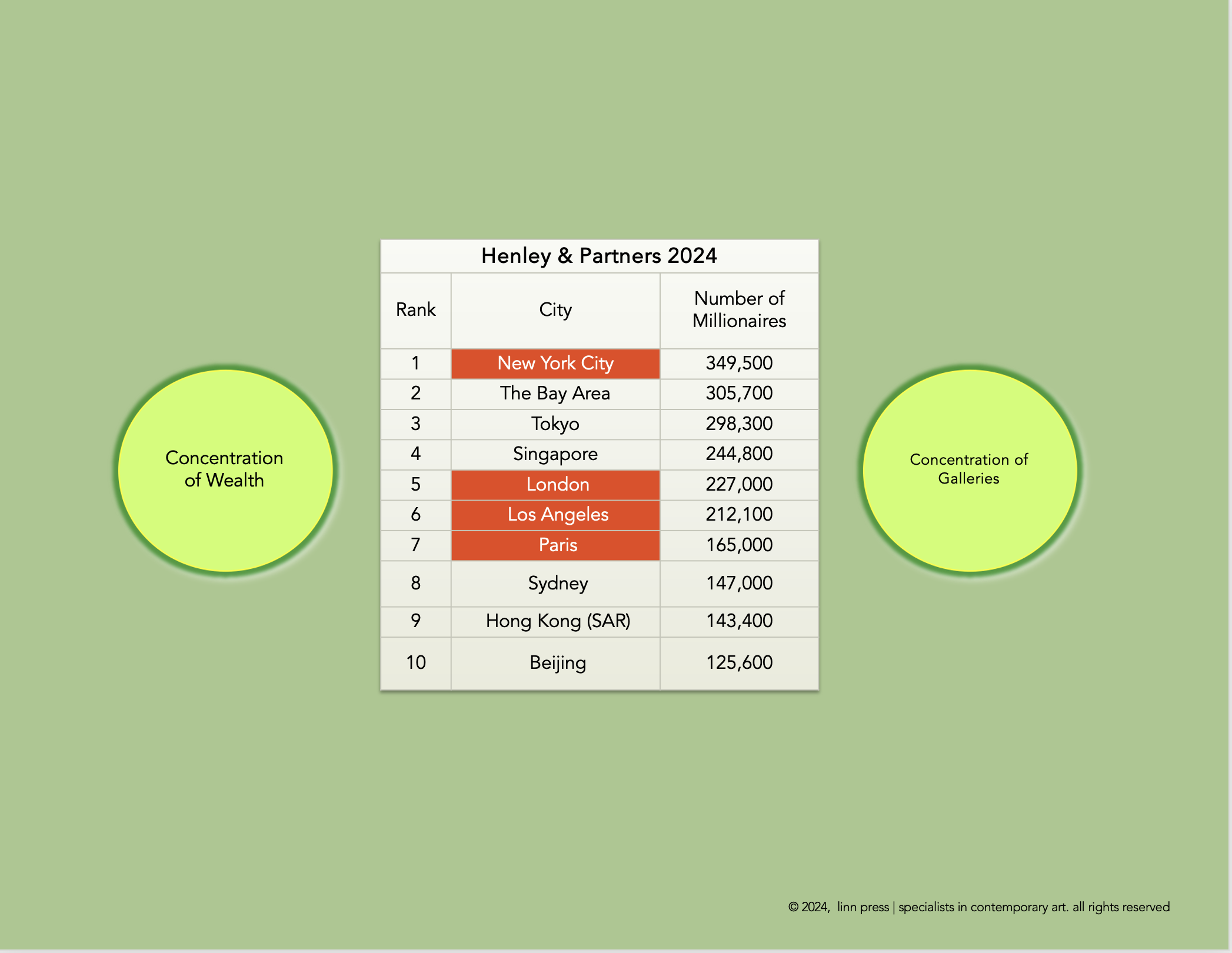 Concentration of Wealth

Henley & Partners 2024

| Rank | City | Number of Millionaires |
|---|---|---|
| 1 | New York City | 349,500 |
| 2 | The Bay Area | 305,700 |
| 3 | Tokyo | 298,300 |
| 4 | Singapore | 244,800 |
| 5 | London | 227,000 |
| 6 | Los Angeles | 212,100 |
| 7 | Paris | 165,000 |
| 8 | Sydney | 147,000 |
| 9 | Hong Kong (SAR) | 143,400 |
| 10 | Beijing | 125,600 |

Concentration of Galleries

© 2024, linn press | specialists in contemporary art. all rights reserved